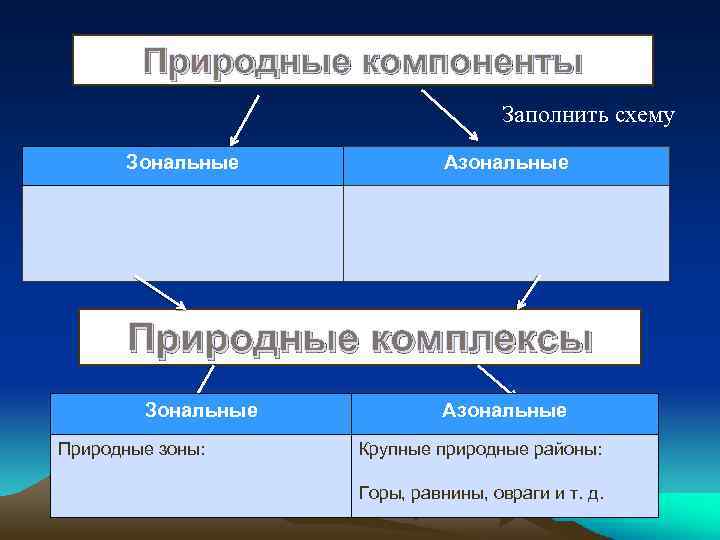 Природные компоненты

Заполнить схему

| Зональные | Азональные |
|---|---|
| | |

Природные комплексы

| Зональные | Азональные |
|---|---|
| Природные зоны: | Крупные природные районы: Горы, равнины, овраги и т. д. |